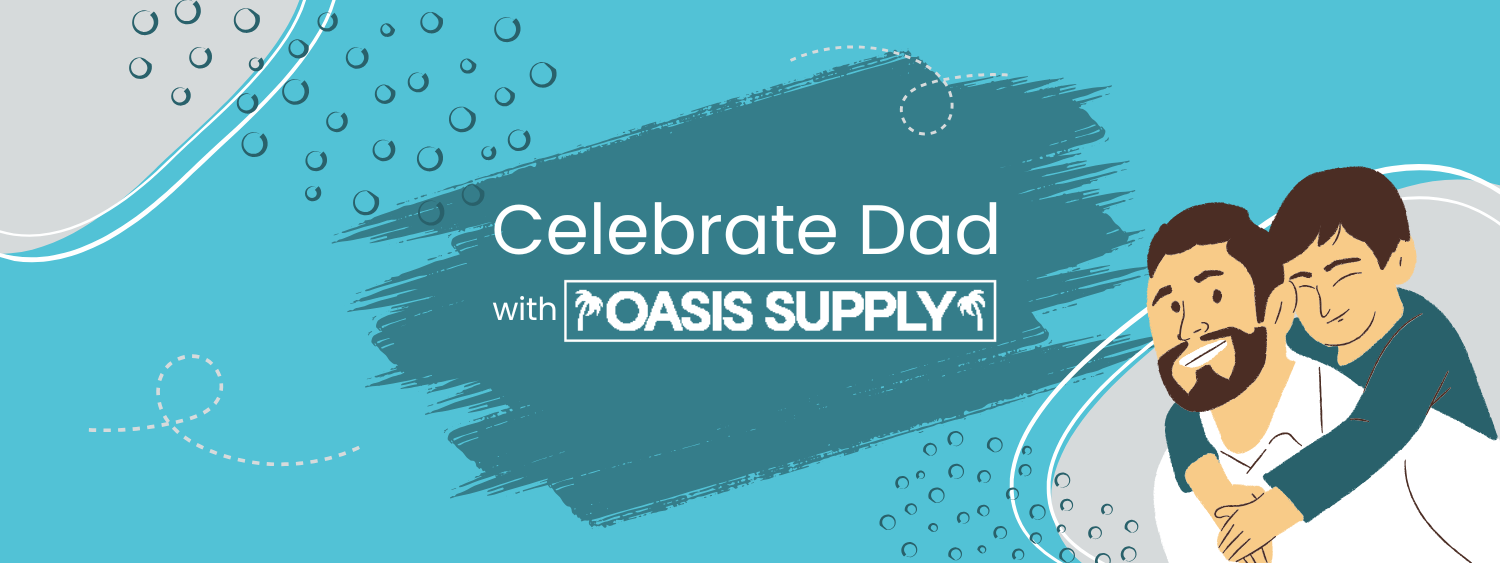 Celebrate Dad
with OASIS SUPPLY